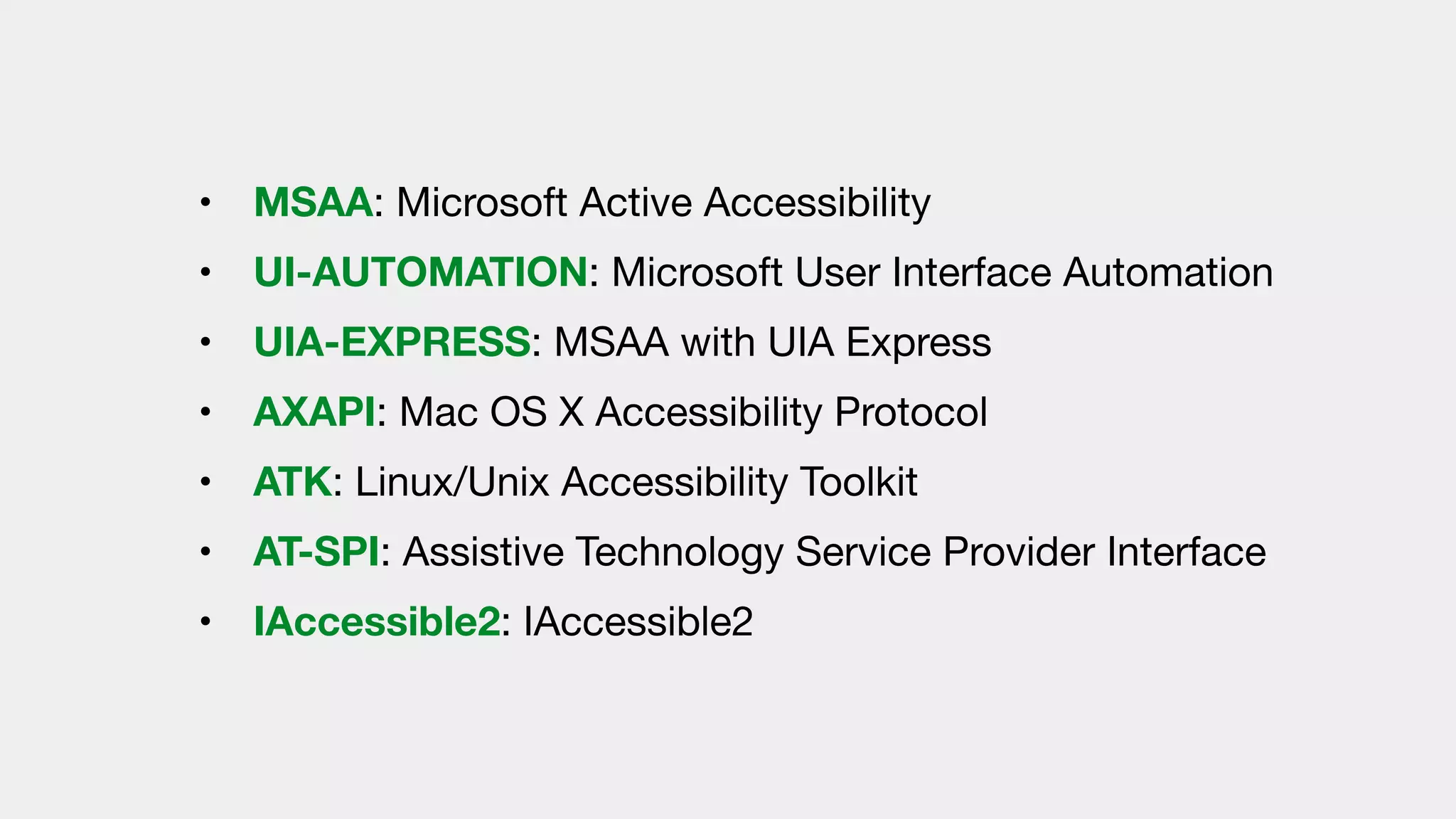 • MSAA: Microsoft Active Accessibility
• UI-AUTOMATION: Microsoft User Interface Automation
• UIA-EXPRESS: MSAA with UIA Express
• AXAPI: Mac OS X Accessibility Protocol
• ATK: Linux/Unix Accessibility Toolkit
• AT-SPI: Assistive Technology Service Provider Interface
• IAccessible2: IAccessible2